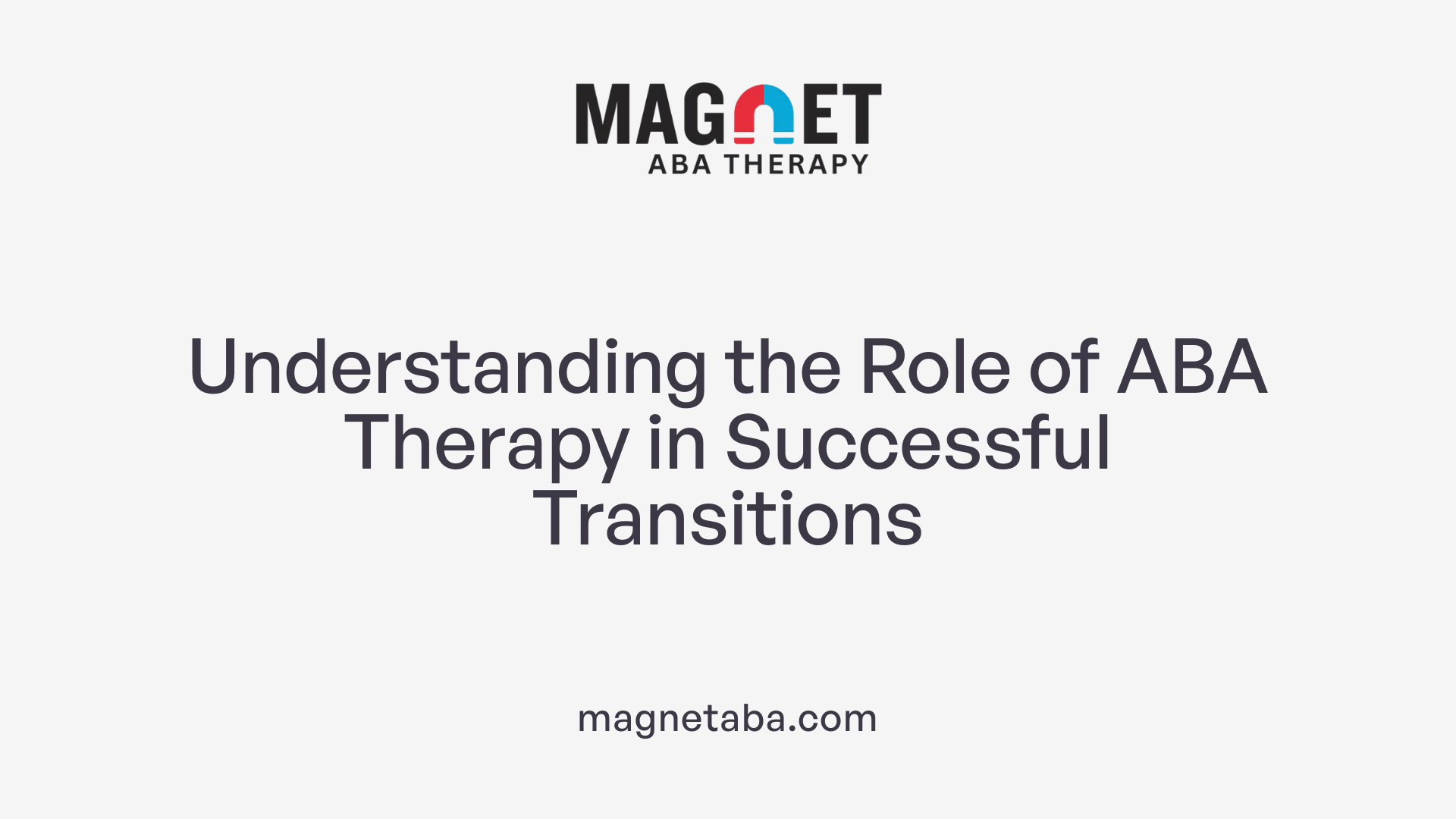 MAGNET
ABA THERAPY

Understanding the Role of ABA Therapy in Successful Transitions

magnetaba.com